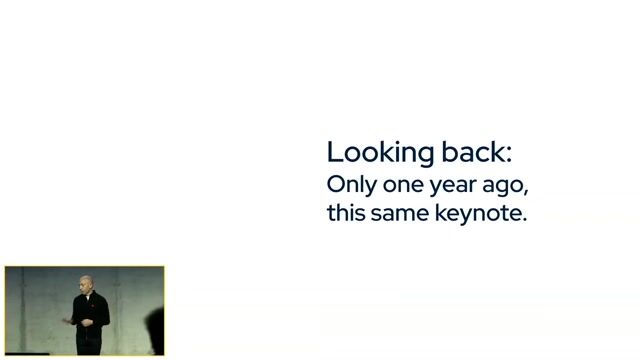 Looking back:
Only one year ago, this same keynote.